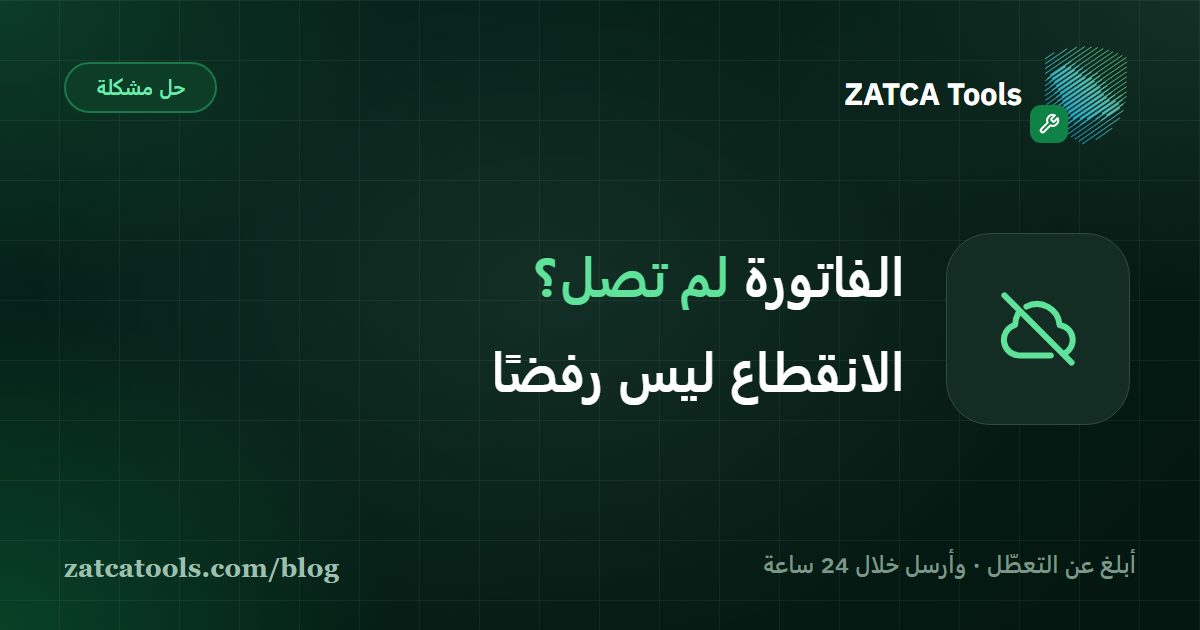 ZATCA Tools

حل مشكلة

الفاتورة لم تصل؟
الانقطاع ليس رفضًا

أبلغ عن التعطّل · وأرسل خلال 24 ساعة

zatcatools.com/blog